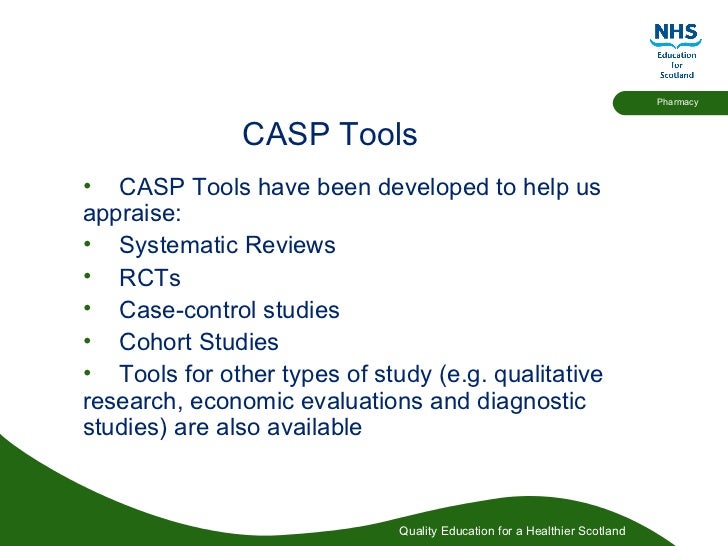 NHS
Education
for
Scotland

Pharmacy

CASP Tools

• CASP Tools have been developed to help us appraise:
• Systematic Reviews
• RCTs
• Case-control studies
• Cohort Studies
• Tools for other types of study (e.g. qualitative research, economic evaluations and diagnostic studies) are also available

Quality Education for a Healthier Scotland